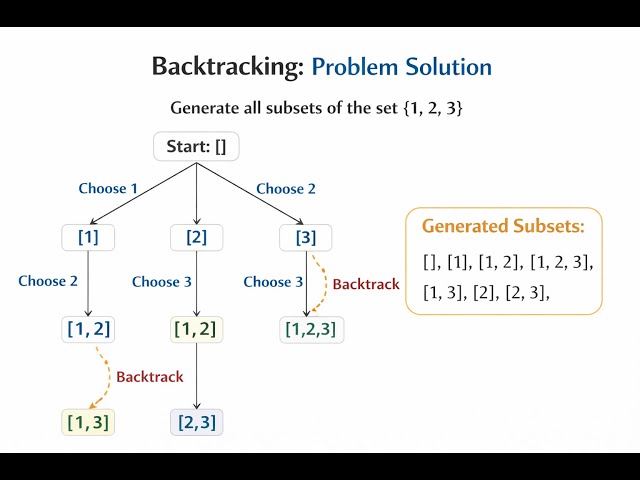 Backtracking: Problem Solution

Generate all subsets of the set {1, 2, 3}

Start: []

Choose 1

Choose 2

[1]

[2]

[3]

Choose 2

Choose 3

Choose 3

Backtrack

[1, 2]

[1, 2]

[1,2,3]

Backtrack

[1, 3]

[2,3]

Generated Subsets:

[], [1], [1, 2], [1, 2, 3], [1, 3], [2], [2, 3],